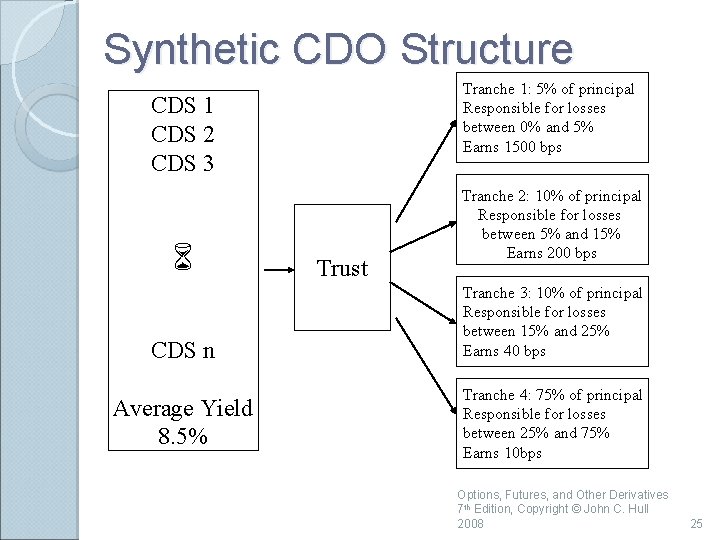 Synthetic CDO Structure

CDS 1
CDS 2
CDS 3

CDS n

Average Yield
8.5%

Trust

Tranche 1: 5% of principal
Responsible for losses between 0% and 5%
Earns 1500 bps

Tranche 2: 10% of principal
Responsible for losses between 5% and 15%
Earns 200 bps

Tranche 3: 10% of principal
Responsible for losses between 15% and 25%
Earns 40 bps

Tranche 4: 75% of principal
Responsible for losses between 25% and 75%
Earns 10bps

Options, Futures, and Other Derivatives 7th Edition, Copyright © John C. Hull 2008

25